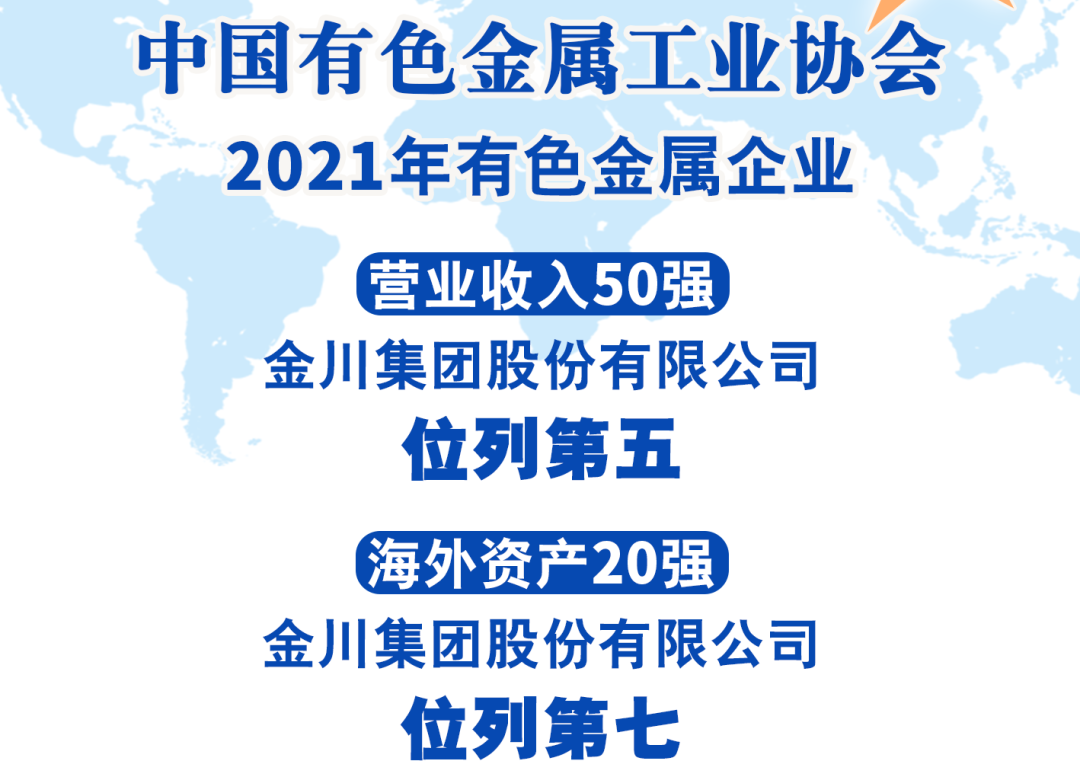 中国有色金属工业协会

2021年有色金属企业

营业收入50强

金川集团股份有限公司

位列第五

海外资产20强

金川集团股份有限公司

位列第七